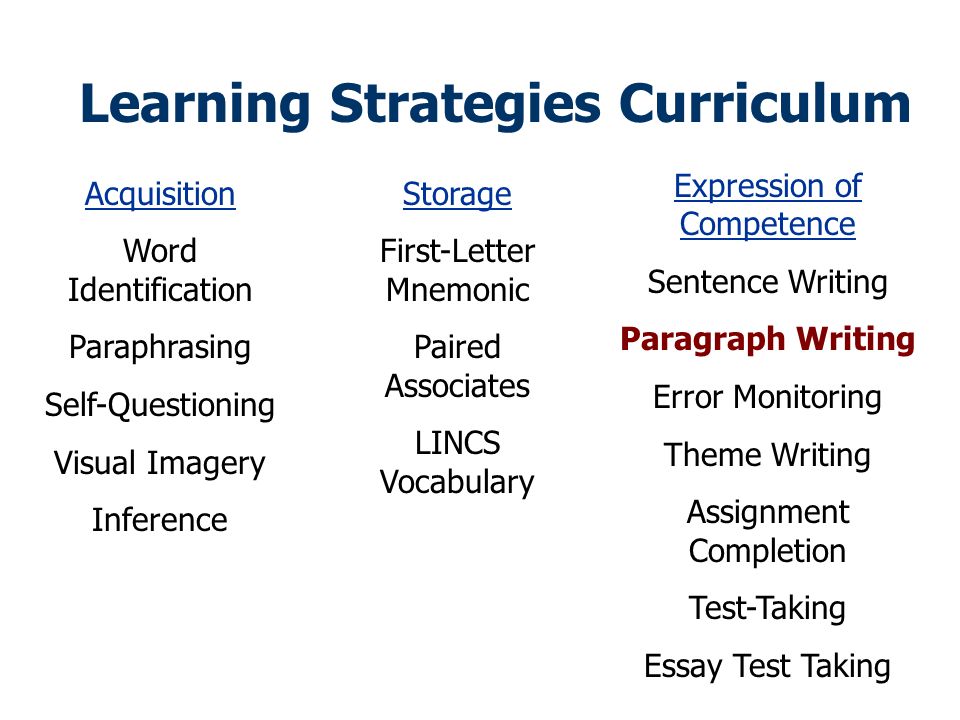 Learning Strategies Curriculum

Acquisition

Word Identification

Paraphrasing

Self-Questioning

Visual Imagery

Inference

Storage

First-Letter Mnemonic

Paired Associates

LINCS Vocabulary

Expression of Competence

Sentence Writing

Paragraph Writing

Error Monitoring

Theme Writing

Assignment Completion

Test-Taking

Essay Test Taking